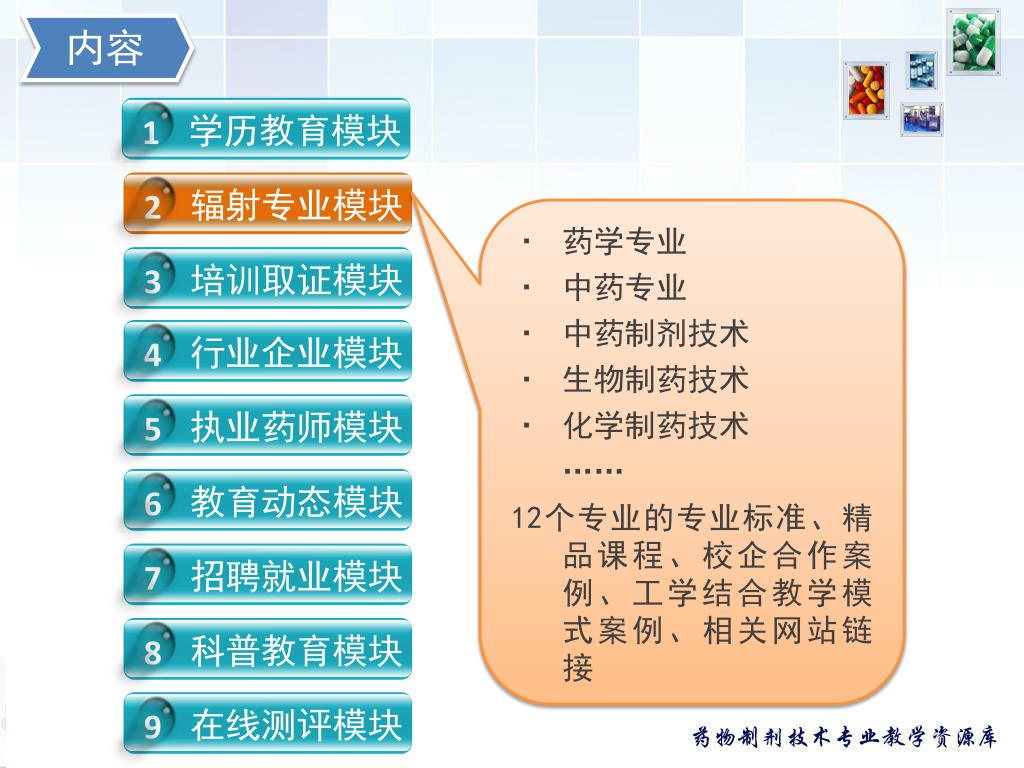 内容

1 学历教育模块

2 辐射专业模块

3 培训取证模块

4 行业企业模块

5 执业药师模块

6 教育动态模块

7 招聘就业模块

8 科普教育模块

9 在线测评模块

· 药学专业
· 中药专业
· 中药制剂技术
· 生物制药技术
· 化学制药技术
……

12个专业的专业标准、精品课程、校企合作案例、工学结合教学模式案例、相关网站链接

药物制剂技术专业教学资源库